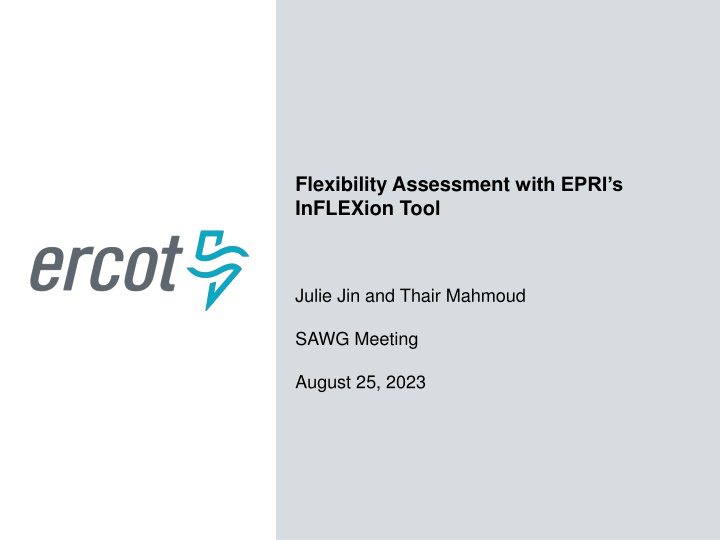 ercot

Flexibility Assessment with EPRI's InFLEXion Tool

Julie Jin and Thair Mahmoud

SAWG Meeting

August 25, 2023